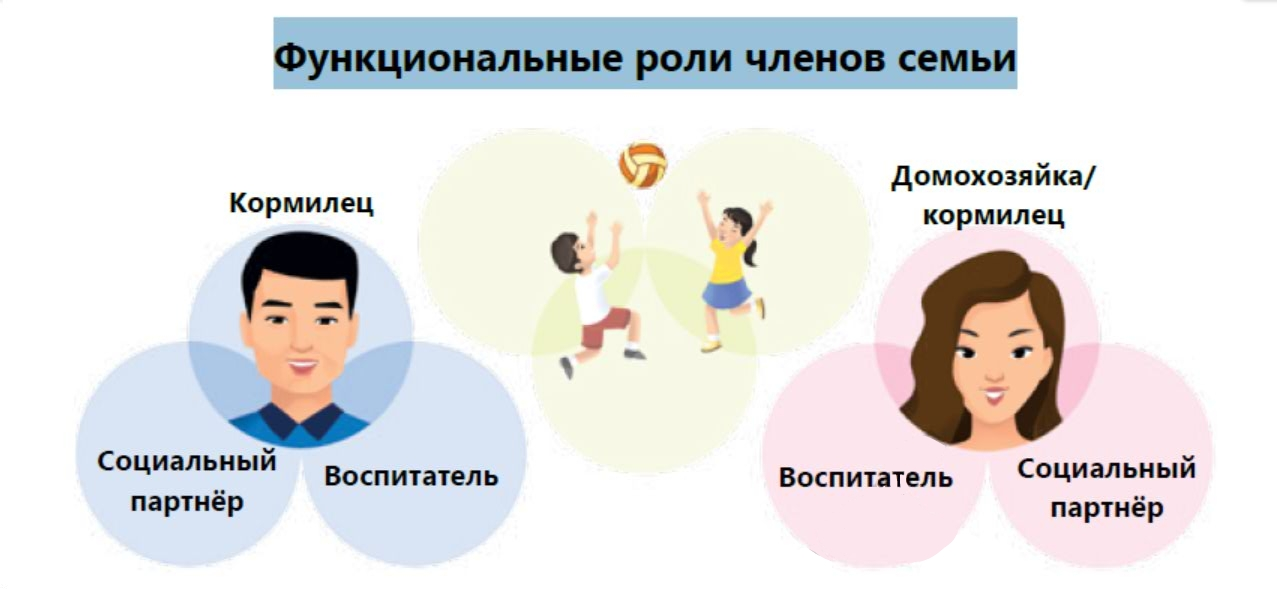 Функциональные роли членов семьи

Кормилец

Социальный партнёр

Воспитатель

Домохозяйка/ кормилец

Воспитатель

Социальный партнёр